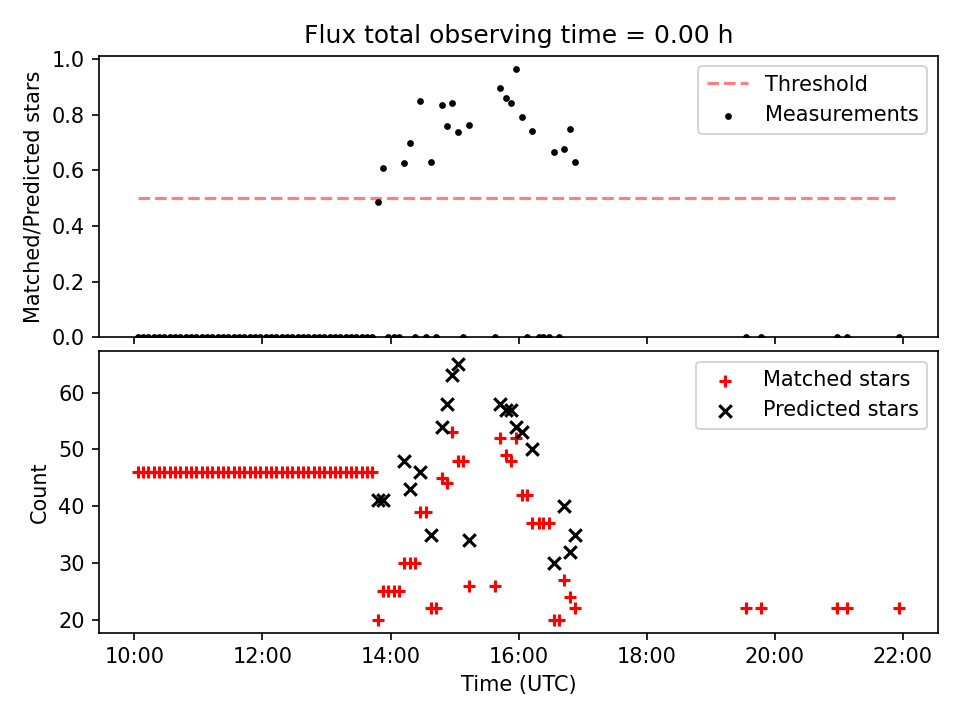 Flux total observing time = 0.00 h

Matched/Predicted stars

1.0
0.8
0.6
0.4
0.2
0.0

Threshold
Measurements

Count

60
50
40
30
20

Matched stars
Predicted stars

10:00
12:00
14:00
16:00
18:00
20:00
22:00

Time (UTC)